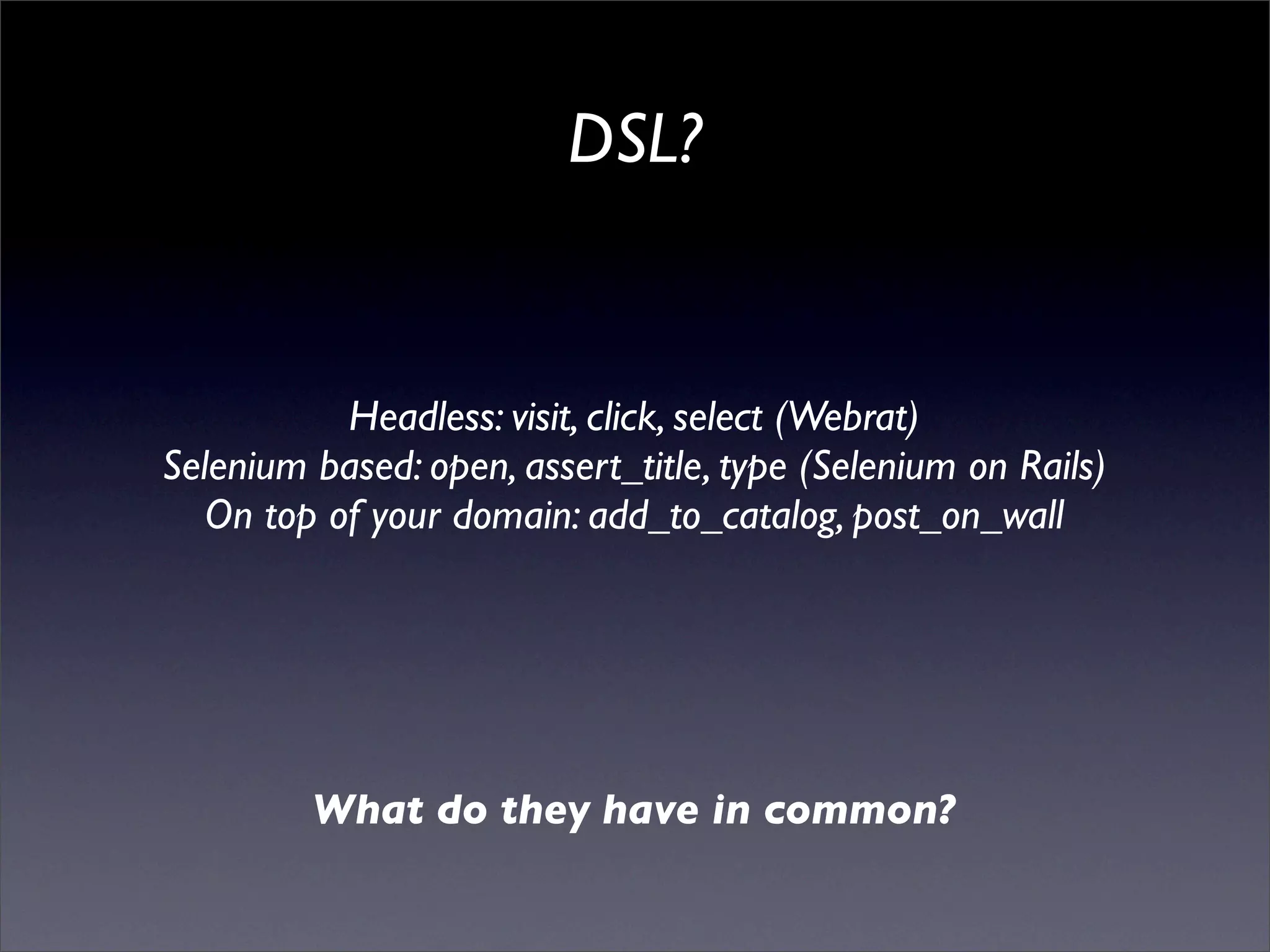 DSL?

Headless: visit, click, select (Webrat)
Selenium based: open, assert_title, type (Selenium on Rails)
On top of your domain: add_to_catalog, post_on_wall

What do they have in common?